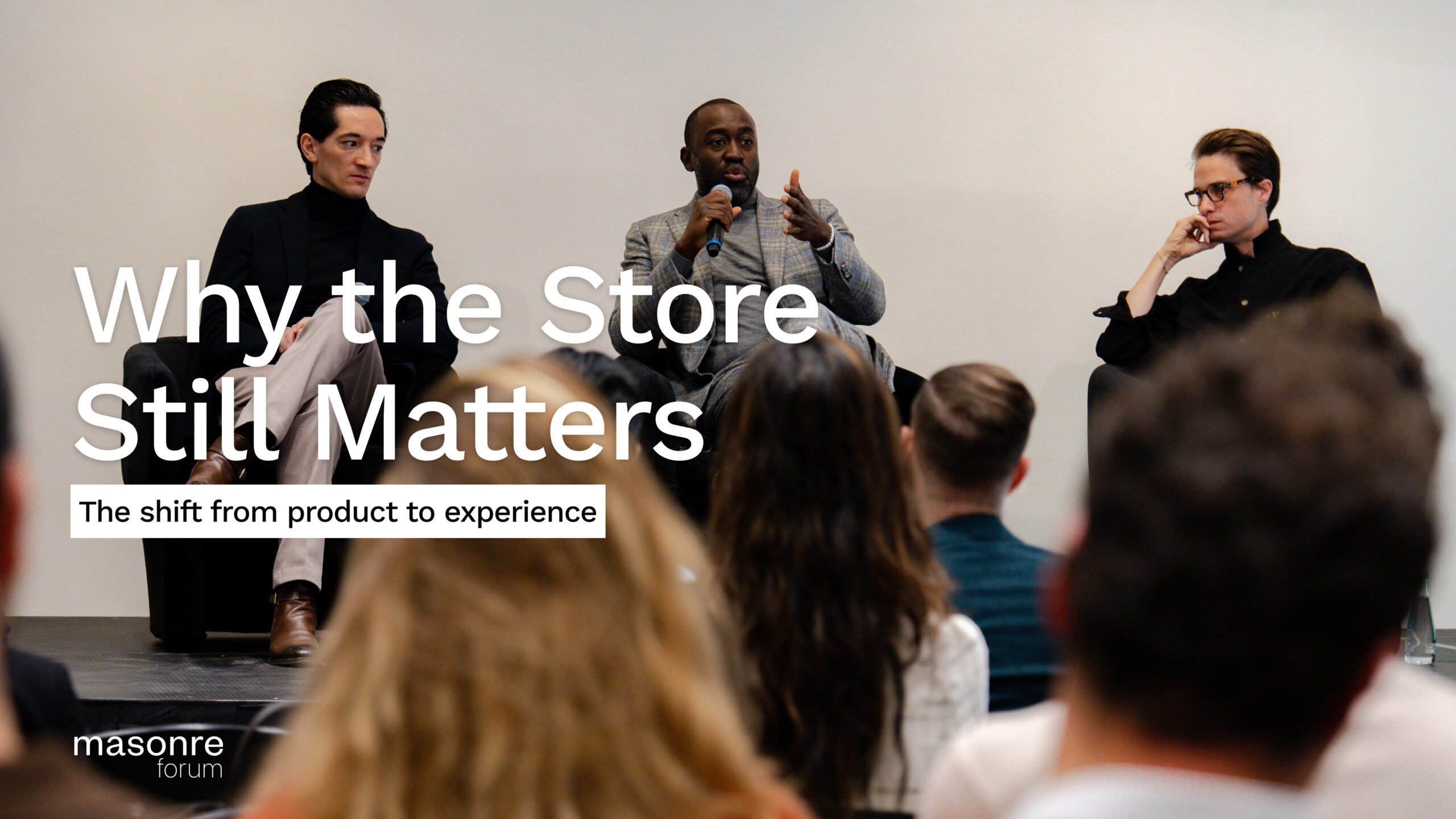 Why the Store Still Matters

The shift from product to experience

masonre
forum